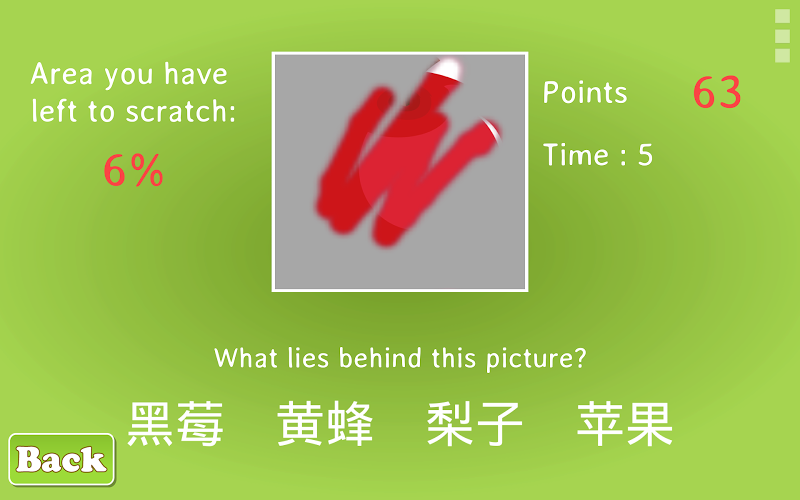 Area you have left to scratch:

6%

Points 63

Time : 5

What lies behind this picture?

黑莓 黄蜂 梨子 苹果

Back